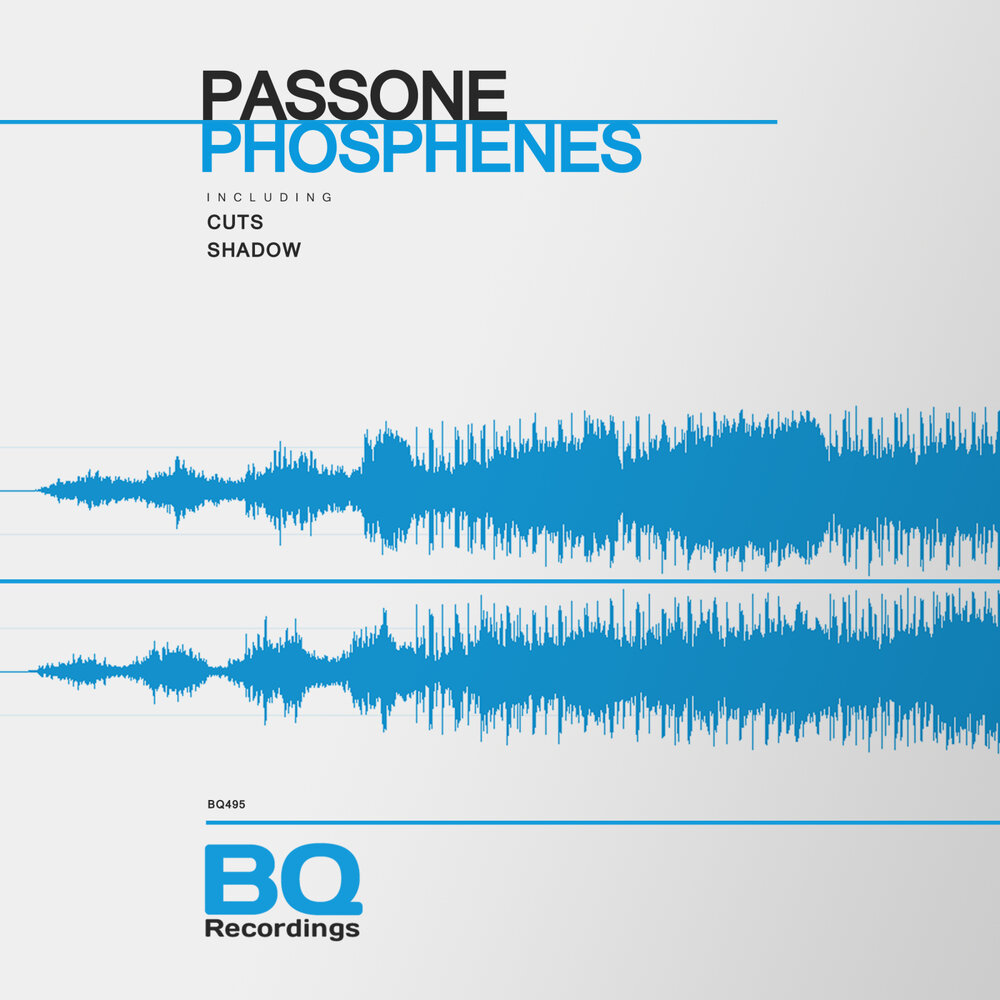 PASSONE
PHOSPHENES

INCLUDING
CUTS
SHADOW

BQ495

BQ
Recordings